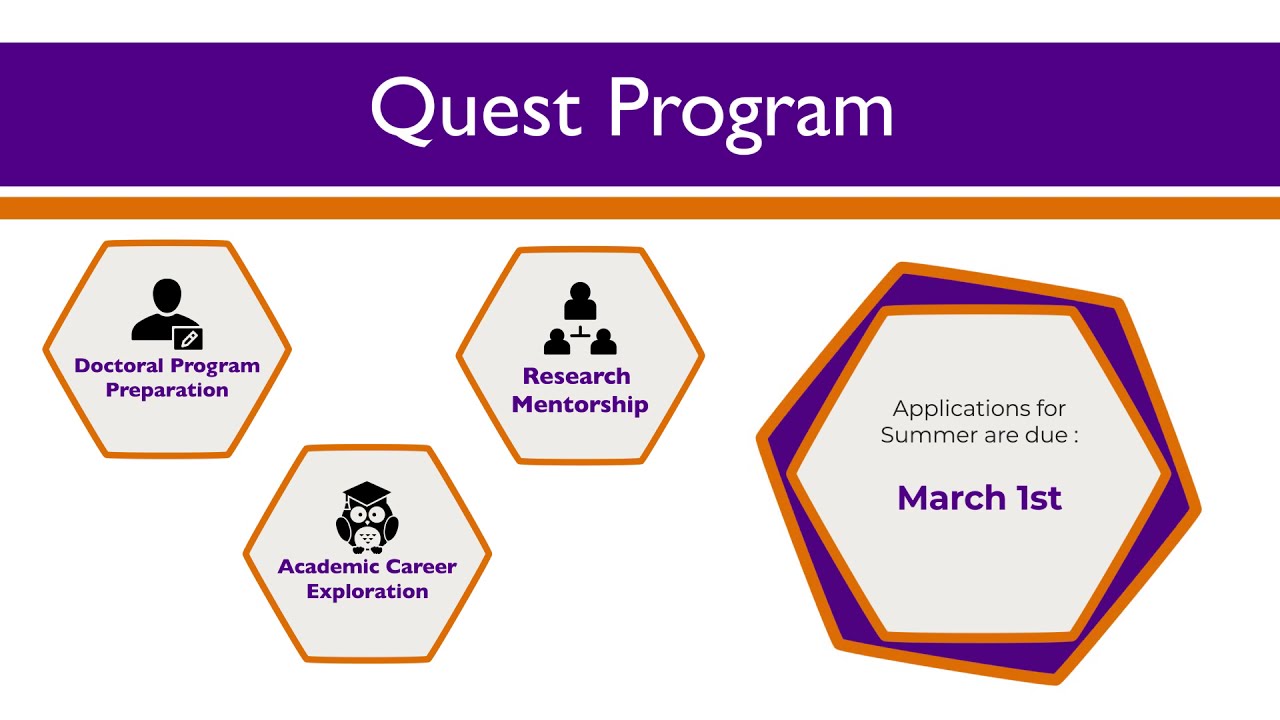 Quest Program

Doctoral Program Preparation

Research Mentorship

Academic Career Exploration

Applications for Summer are due :

March 1st